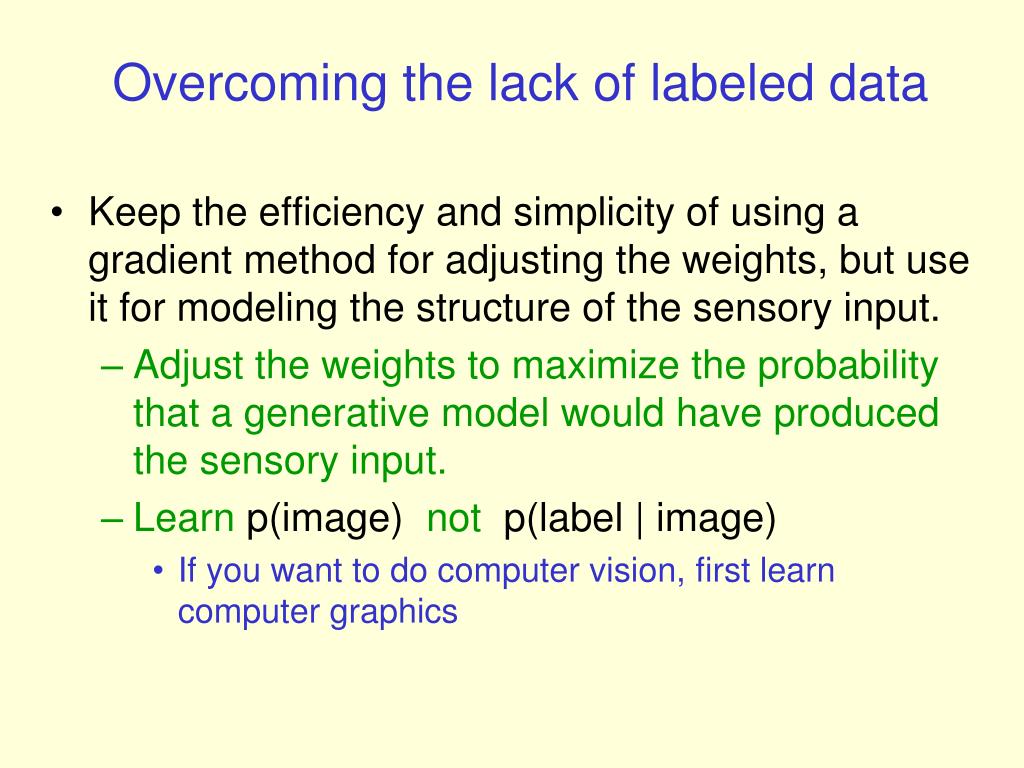 Overcoming the lack of labeled data

• Keep the efficiency and simplicity of using a gradient method for adjusting the weights, but use it for modeling the structure of the sensory input.

– Adjust the weights to maximize the probability that a generative model would have produced the sensory input.

– Learn p(image) not p(label | image)

• If you want to do computer vision, first learn computer graphics